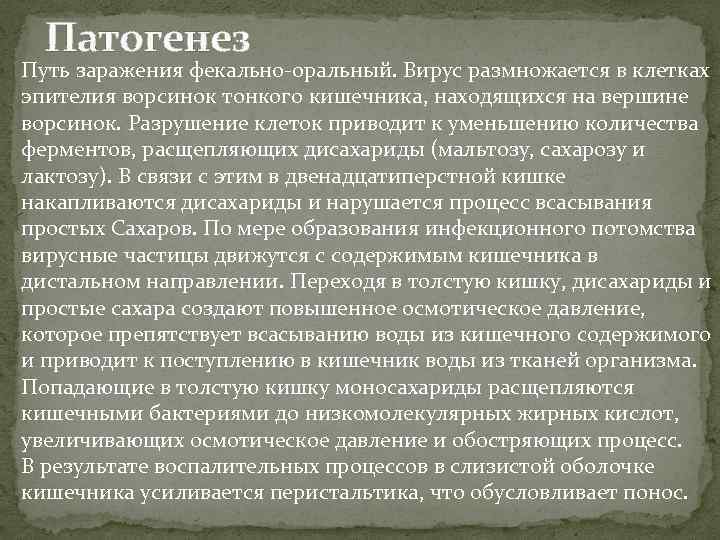 Патогенез

Путь заражения фекально-оральный. Вирус размножается в клетках эпителия ворсинок тонкого кишечника, находящихся на вершине ворсинок. Разрушение клеток приводит к уменьшению количества ферментов, расщепляющих дисахариды (мальтозу, сахарозу и лактозу). В связи с этим в двенадцатиперстной кишке накапливаются дисахариды и нарушается процесс всасывания простых Сахаров. По мере образования инфекционного потомства вирусные частицы движутся с содержимым кишечника в дистальном направлении. Переходя в толстую кишку, дисахариды и простые сахара создают повышенное осмотическое давление, которое препятствует всасыванию воды из кишечного содержимого и приводит к поступлению в кишечник воды из тканей организма. Попадающие в толстую кишку моносахариды расщепляются кишечными бактериями до низкомолекулярных жирных кислот, увеличивающих осмотическое давление и обостряющих процесс.
В результате воспалительных процессов в слизистой оболочке кишечника усиливается перистальтика, что обусловливает понос.